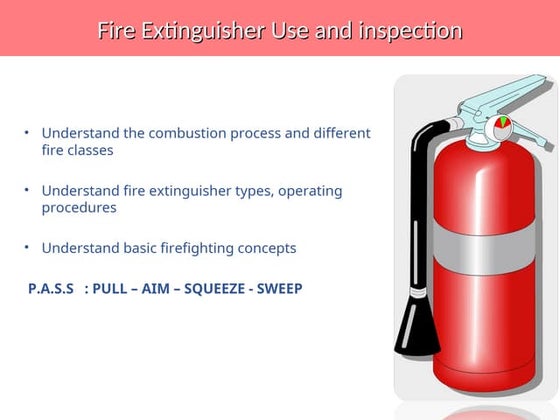 Fire Extinguisher Use and inspection

• Understand the combustion process and different fire classes

• Understand fire extinguisher types, operating procedures

• Understand basic firefighting concepts

P.A.S.S : PULL – AIM – SQUEEZE - SWEEP